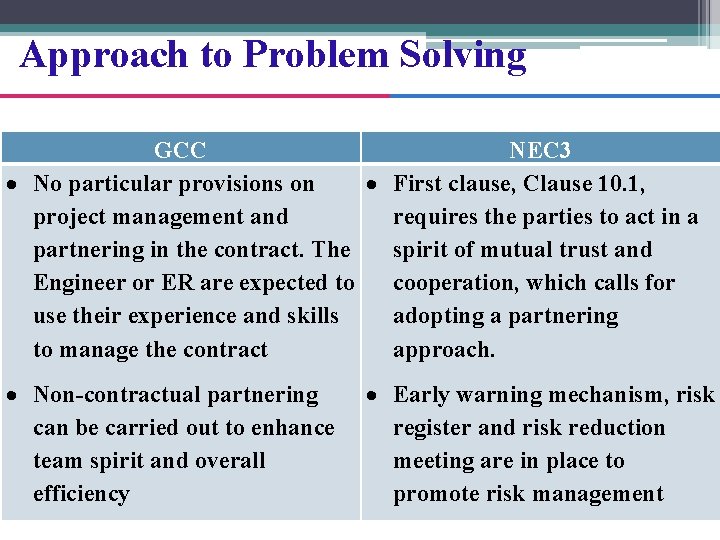 Approach to Problem Solving

| GCC | NEC3 |
|---|---|
| • No particular provisions on project management and partnering in the contract. The Engineer or ER are expected to use their experience and skills to manage the contract | • First clause, Clause 10.1, requires the parties to act in a spirit of mutual trust and cooperation, which calls for adopting a partnering approach. |
| • Non-contractual partnering can be carried out to enhance team spirit and overall efficiency | • Early warning mechanism, risk register and risk reduction meeting are in place to promote risk management |